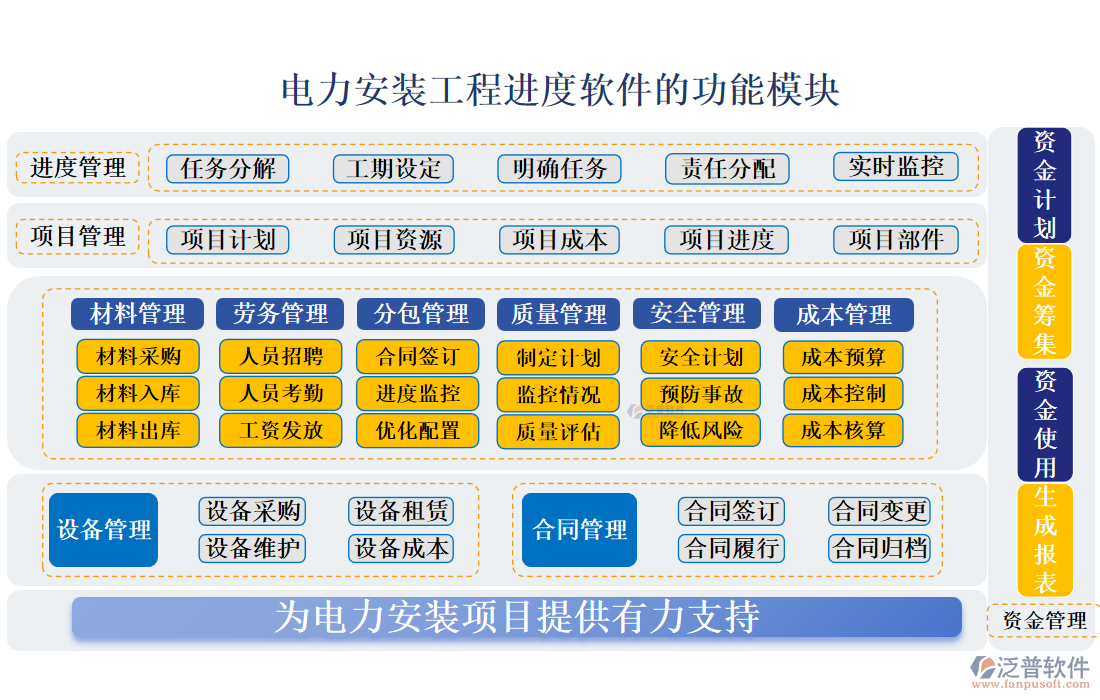 电力安装工程进度软件的功能模块

进度管理
任务分解
工期设定
明确任务
责任分配
实时监控

项目管理
项目计划
项目资源
项目成本
项目进度
项目部件

材料管理
材料采购
材料入库
材料出库

劳务管理
人员招聘
人员考勤
工资发放

分包管理
合同签订
进度监控
优化配置

质量管理
制定计划
监控情况
质量评估

安全管理
安全计划
预防事故
降低风险

成本管理
成本预算
成本控制
成本核算

设备管理
设备采购
设备租赁
设备维护
设备成本

合同管理
合同签订
合同变更
合同履行
合同归档

为电力安装项目提供有力支持

资金计划
资金筹集
资金使用
生成报表
资金管理

泛普软件
www.fanpusoft.com